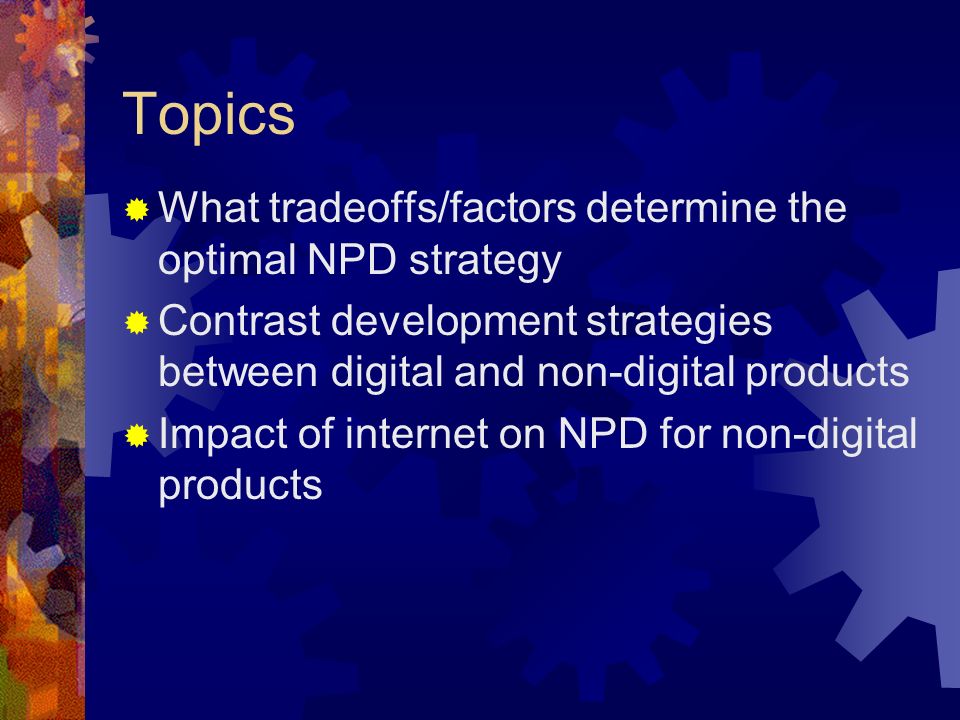 Topics

What tradeoffs/factors determine the optimal NPD strategy

Contrast development strategies between digital and non-digital products

Impact of internet on NPD for non-digital products